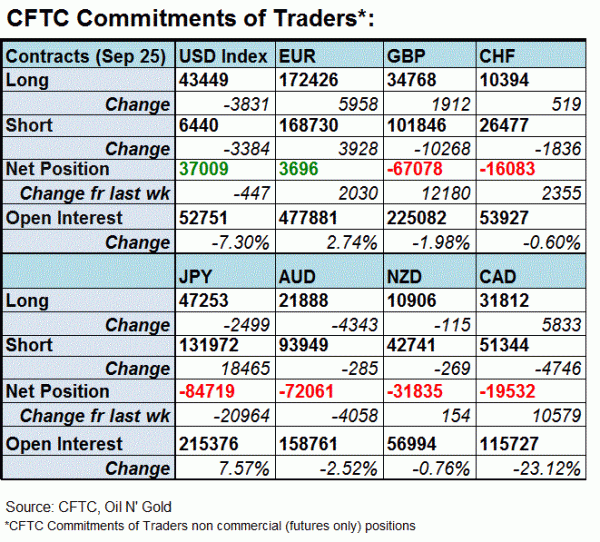 CFTC Commitments of Traders*:

| Contracts (Sep 25) | USD Index | EUR | GBP | CHF |
|---|---|---|---|---|
| Long | 43449 | 172426 | 34768 | 10394 |
| Change | -3831 | 5958 | 1912 | 519 |
| Short | 6440 | 168730 | 101846 | 26477 |
| Change | -3384 | 3928 | -10268 | -1836 |
| Net Position | 37009 | 3696 | -67078 | -16083 |
| Change fr last wk | -447 | 2030 | 12180 | 2355 |
| Open Interest | 52751 | 477881 | 225082 | 53927 |
| Change | -7.30% | 2.74% | -1.98% | -0.60% |
| | JPY | AUD | NZD | CAD |
| Long | 47253 | 21888 | 10906 | 31812 |
| Change | -2499 | -4343 | -115 | 5833 |
| Short | 131972 | 93949 | 42741 | 51344 |
| Change | 18465 | -285 | -269 | -4746 |
| Net Position | -84719 | -72061 | -31835 | -19532 |
| Change fr last wk | -20964 | -4058 | 154 | 10579 |
| Open Interest | 215376 | 158761 | 56994 | 115727 |
| Change | 7.57% | -2.52% | -0.76% | -23.12% |

Source: CFTC, Oil N' Gold
*CFTC Commitments of Traders non commercial (futures only) positions